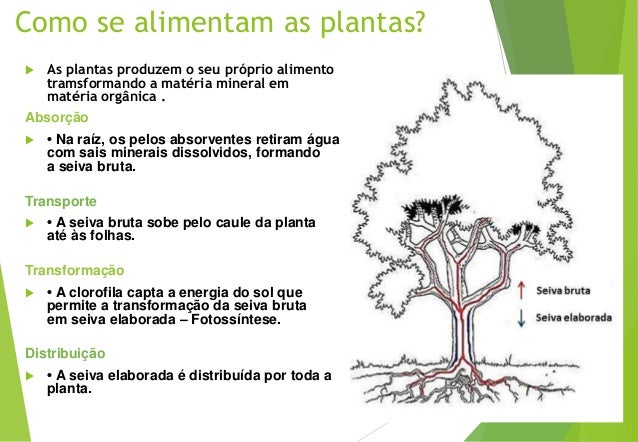 Como se alimentam as plantas?

As plantas produzem o seu próprio alimento tramsformando a matéria mineral em matéria orgânica .

Absorção

• Na raíz, os pelos absorventes retiram água com sais minerais dissolvidos, formando a seiva bruta.

Transporte

• A seiva bruta sobe pelo caule da planta até às folhas.

Transformação

• A clorofila capta a energia do sol que permite a transformação da seiva bruta em seiva elaborada – Fotossíntese.

Distribuição

• A seiva elaborada é distribuída por toda a planta.

Seiva bruta

Seiva elaborada